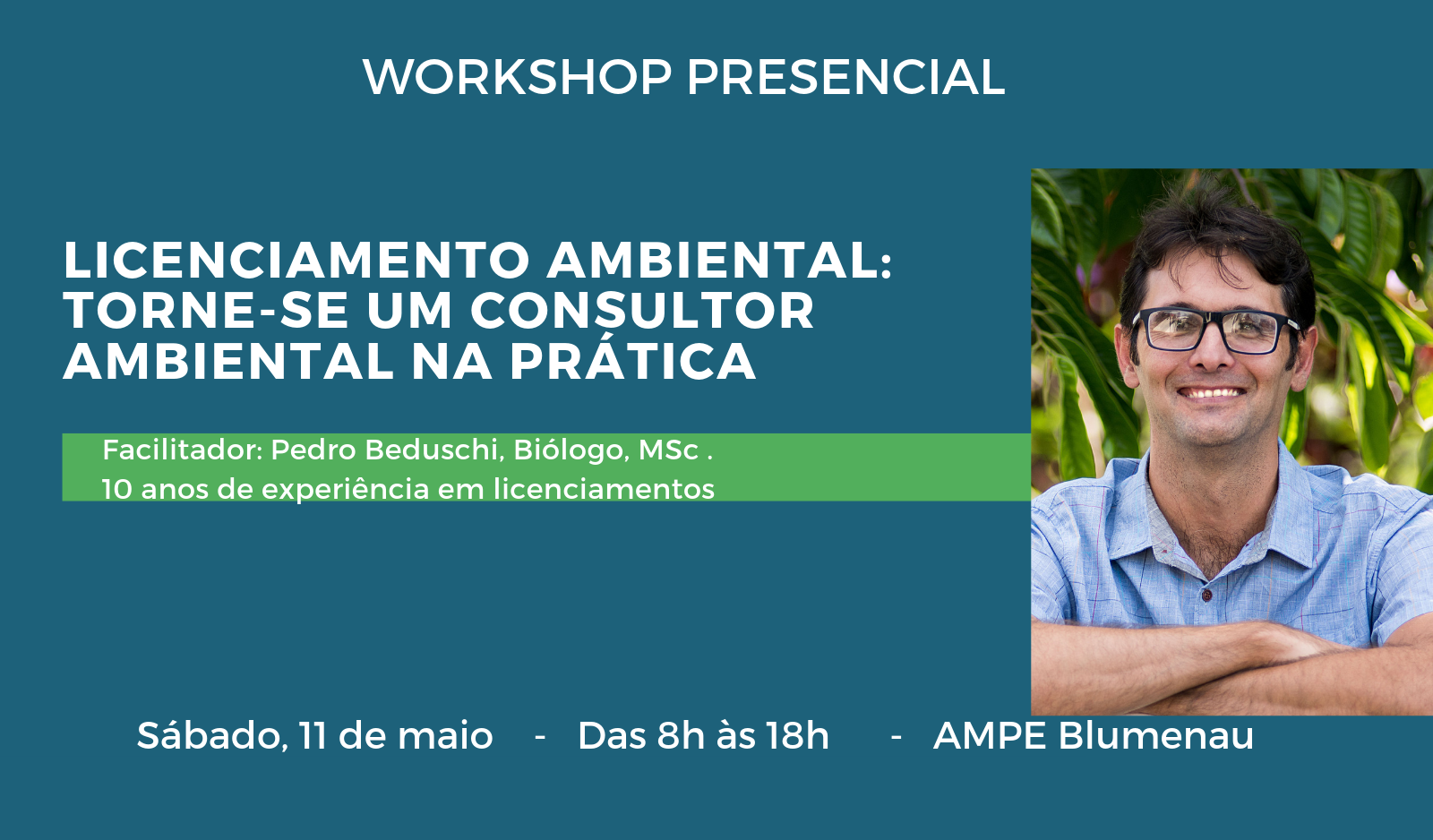 WORKSHOP PRESENCIAL

LICENCIAMENTO AMBIENTAL: TORNE-SE UM CONSULTOR AMBIENTAL NA PRÁTICA

Facilitador: Pedro Beduschi, Biólogo, MSc .
10 anos de experiência em licenciamentos

Sábado, 11 de maio - Das 8h às 18h - AMPE Blumenau